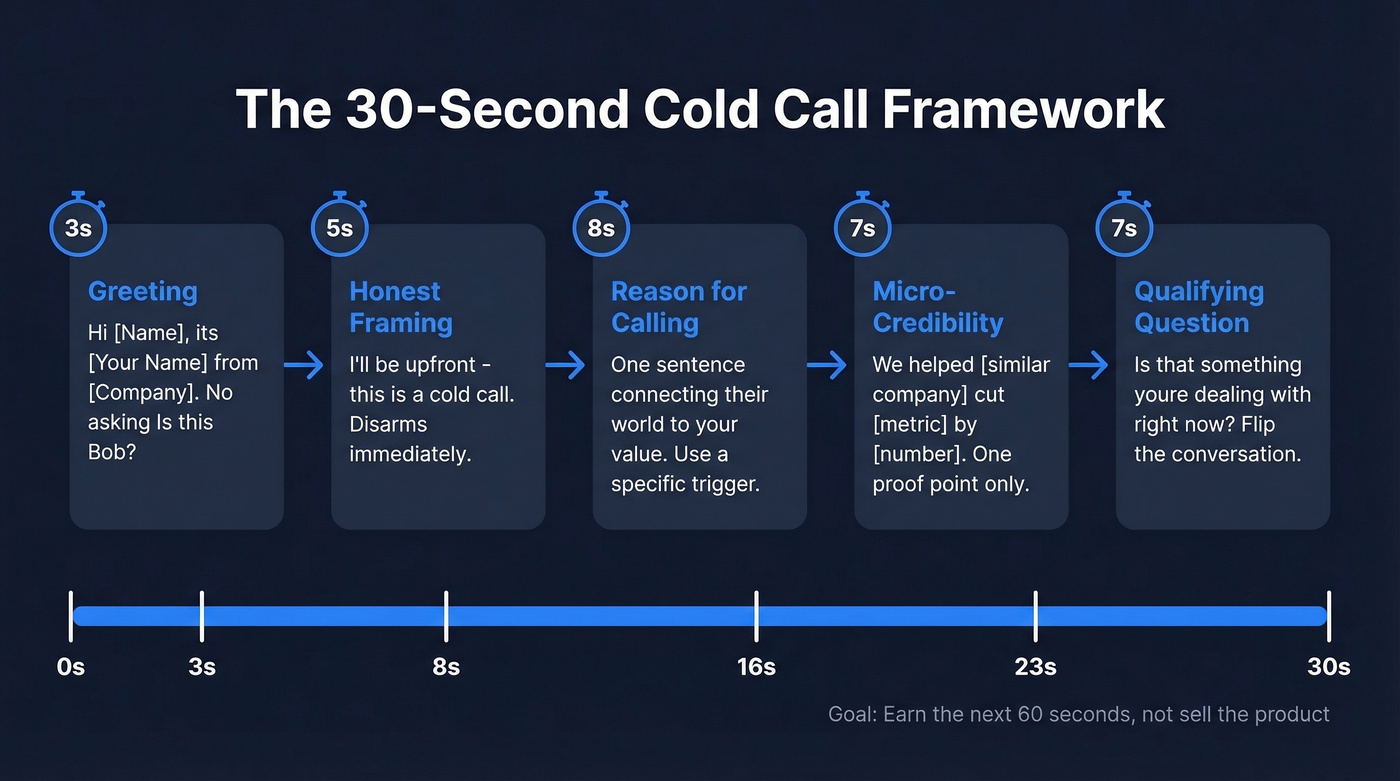 The 30-Second Cold Call Framework

3s

Greeting

Hi [Name], its [Your Name] from [Company]. No asking Is this Bob?

5s

Honest Framing

I'll be upfront - this is a cold call. Disarms immediately.

8s

Reason for Calling

One sentence connecting their world to your value. Use a specific trigger.

7s

Micro-Credibility

We helped [similar company] cut [metric] by [number]. One proof point only.

7s

Qualifying Question

Is that something youre dealing with right now? Flip the conversation.

0s 3s 8s 16s 23s 30s

Goal: Earn the next 60 seconds, not sell the product